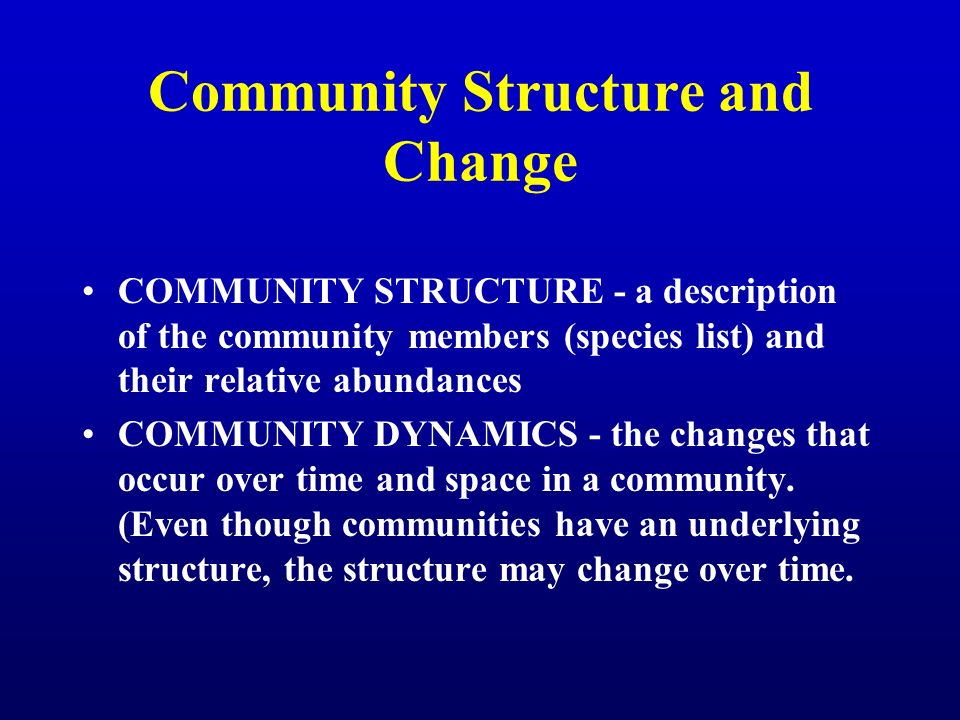 Community Structure and Change

• COMMUNITY STRUCTURE - a description of the community members (species list) and their relative abundances

• COMMUNITY DYNAMICS - the changes that occur over time and space in a community. (Even though communities have an underlying structure, the structure may change over time.